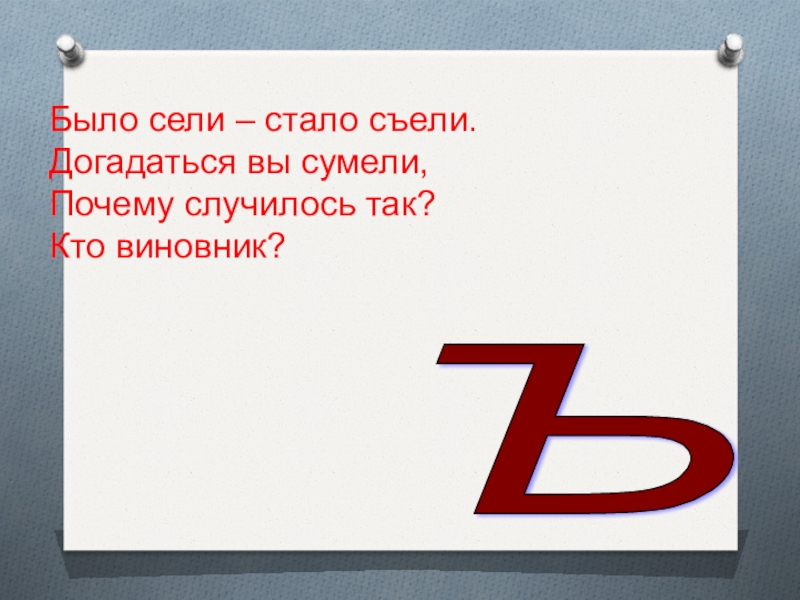 Было сели – стало съели.
Догадаться вы сумели,
Почему случилось так?
Кто виновник?

Ъ